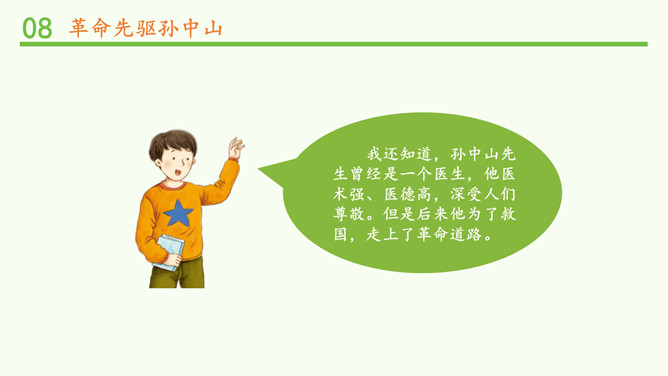 08 革命先驱孙中山

我还知道，孙中山先生曾经是一个医生，他医术强、医德高，深受人们尊敬。但是后来他为了救国，走上了革命道路。